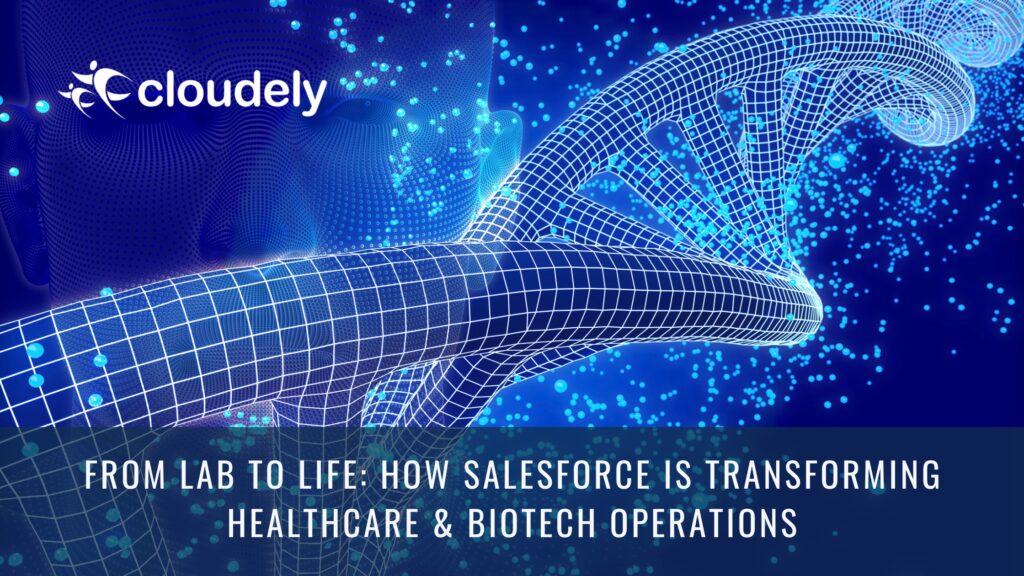 cloudely

FROM LAB TO LIFE: HOW SALESFORCE IS TRANSFORMING HEALTHCARE & BIOTECH OPERATIONS